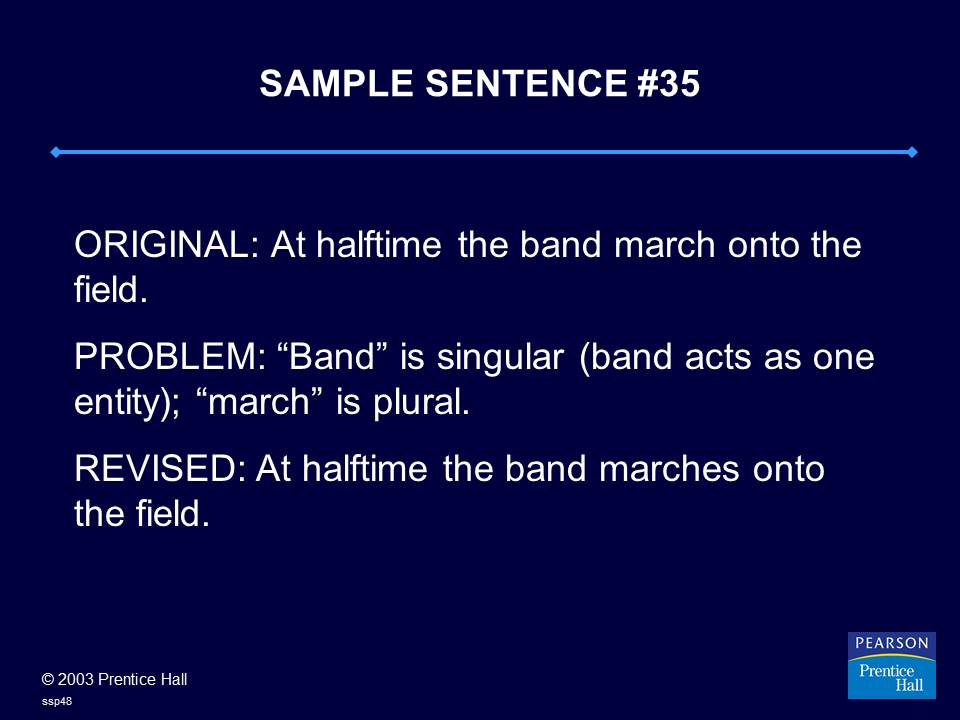 SAMPLE SENTENCE #35

ORIGINAL: At halftime the band march onto the field.

PROBLEM: “Band” is singular (band acts as one entity); “march” is plural.

REVISED: At halftime the band marches onto the field.

© 2003 Prentice Hall
ssp48

PEARSON
Prentice Hall